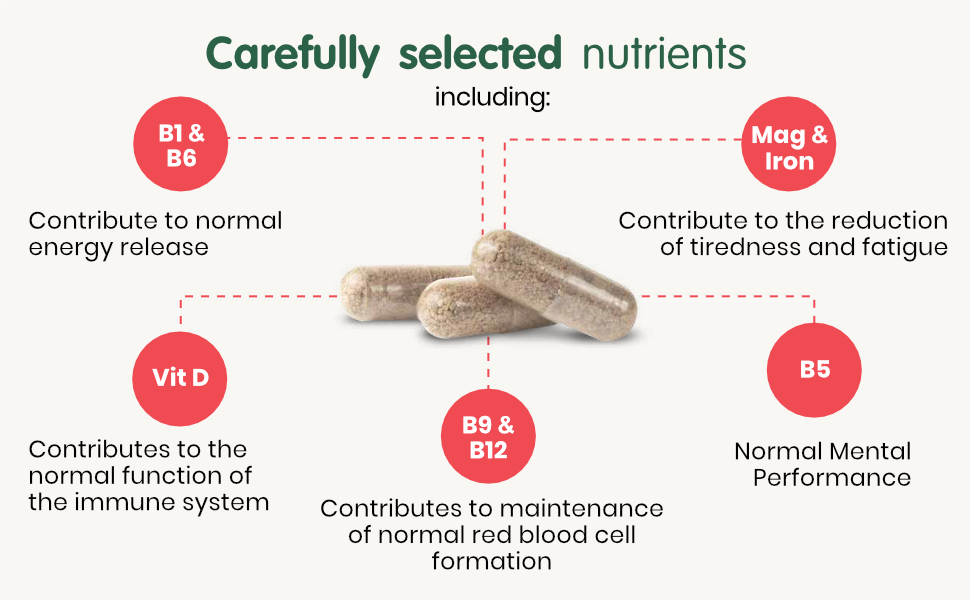 Carefully selected nutrients
including:

B1 & B6

Contribute to normal energy release

Mag & Iron

Contribute to the reduction of tiredness and fatigue

Vit D

Contributes to the normal function of the immune system

B9 & B12

Contributes to maintenance of normal red blood cell formation

B5

Normal Mental Performance